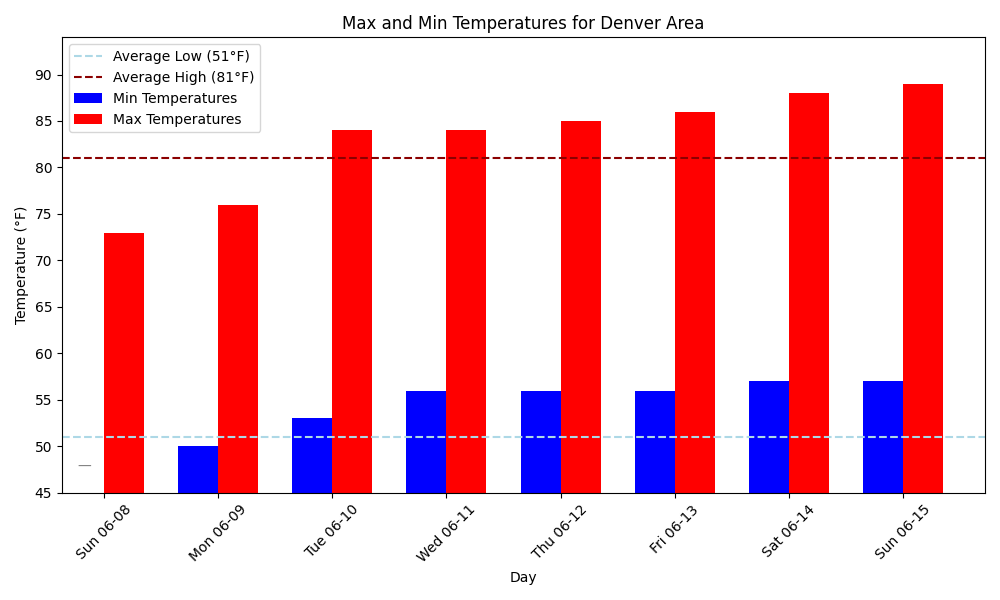 Max and Min Temperatures for Denver Area

Average Low (51°F)
Average High (81°F)
Min Temperatures
Max Temperatures

Temperature (°F)

90
85
80
75
70
65
60
55
50
45

Sun 06-08
Mon 06-09
Tue 06-10
Wed 06-11
Thu 06-12
Fri 06-13
Sat 06-14
Sun 06-15

Day